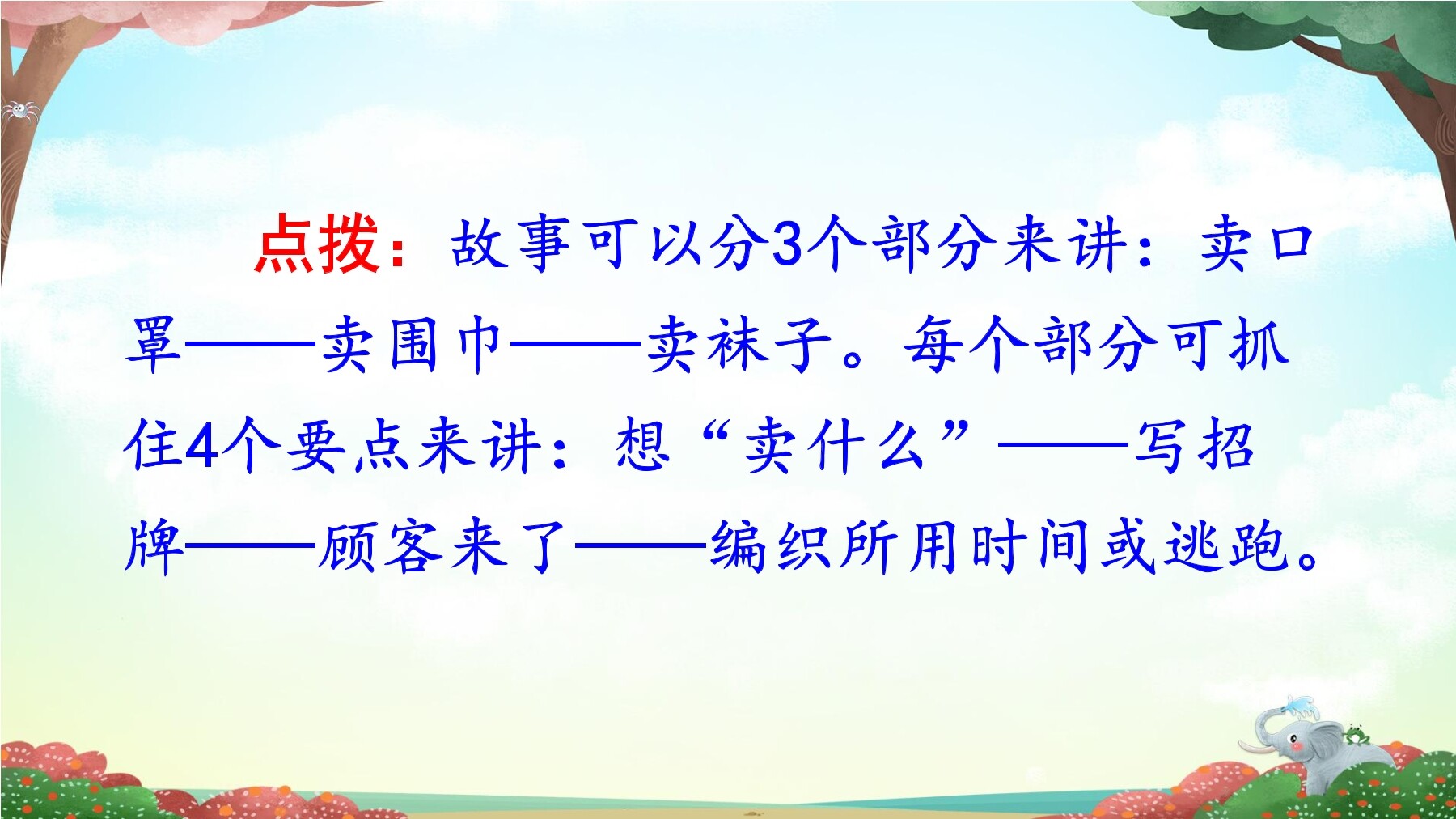 点拨：故事可以分3个部分来讲：卖口罩——卖围巾——卖袜子。每个部分可抓住4个要点来讲：想“卖什么”——写招牌——顾客来了——编织所用时间或逃跑。